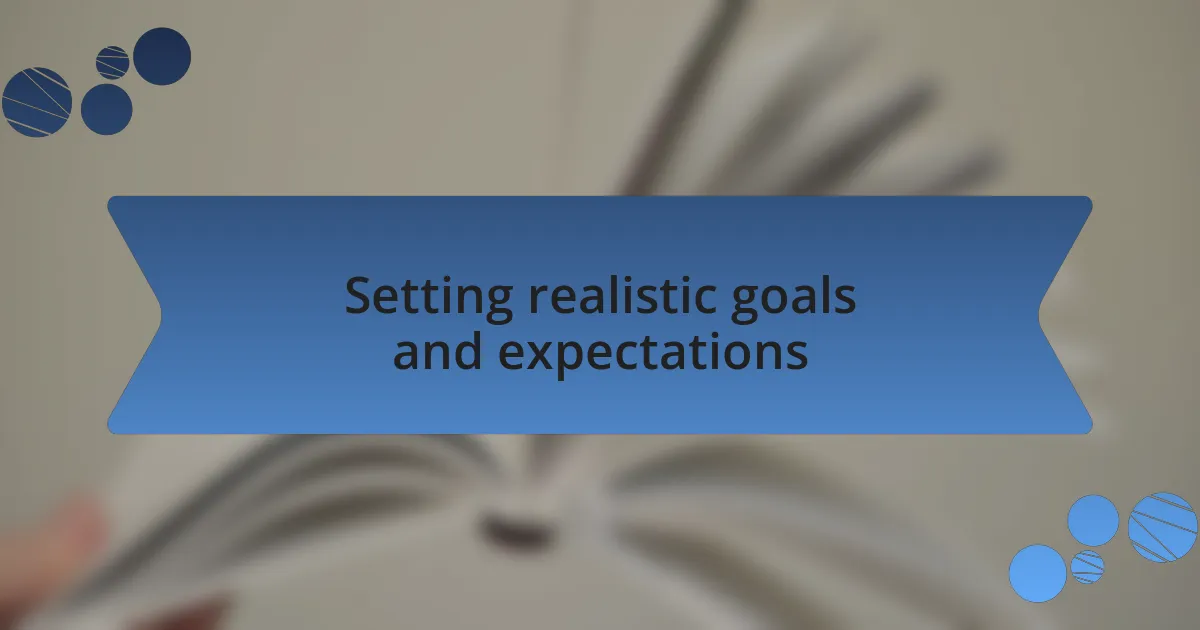 Setting realistic goals and expectations